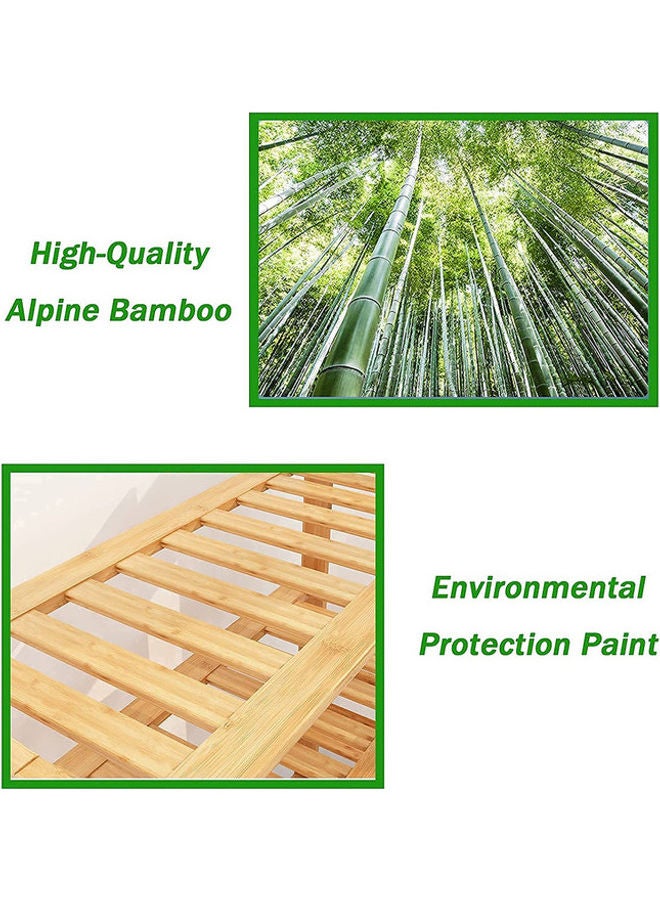 High-Quality
Alpine Bamboo

Environmental
Protection Paint